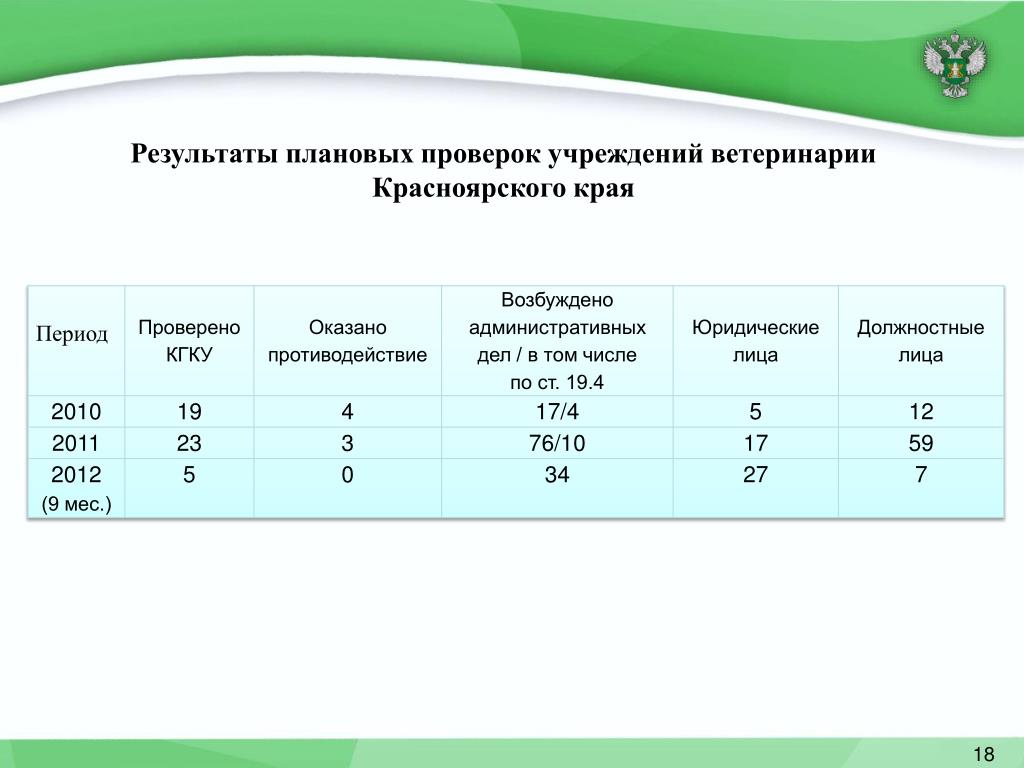 Результаты плановых проверок учреждений ветеринарии Красноярского края

| Период | Проверено КГКУ | Оказано противодействие | Возбуждено административных дел / в том числе по ст. 19.4 | Юридические лица | Должностные лица |
|---|---|---|---|---|---|
| 2010 | 19 | 4 | 17/4 | 5 | 12 |
| 2011 | 23 | 3 | 76/10 | 17 | 59 |
| 2012 (9 мес.) | 5 | 0 | 34 | 27 | 7 |

18